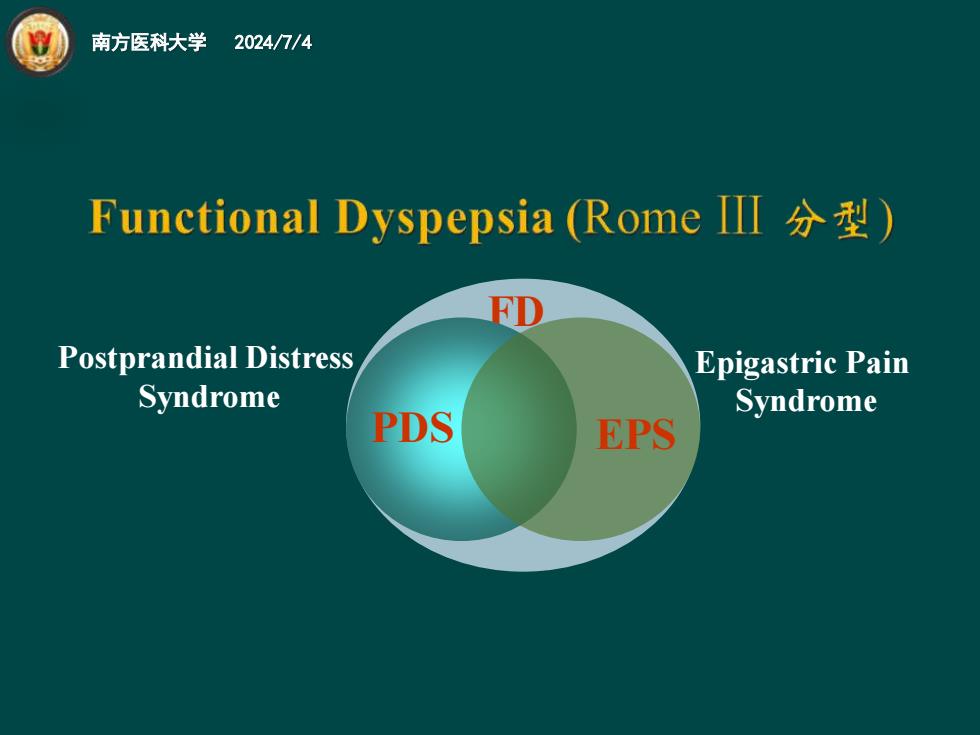 南方医科大学 2024/7/4

Functional Dyspepsia (Rome Ⅲ 分型)

Postprandial Distress Syndrome

FD

PDS

EPS

Epigastric Pain Syndrome